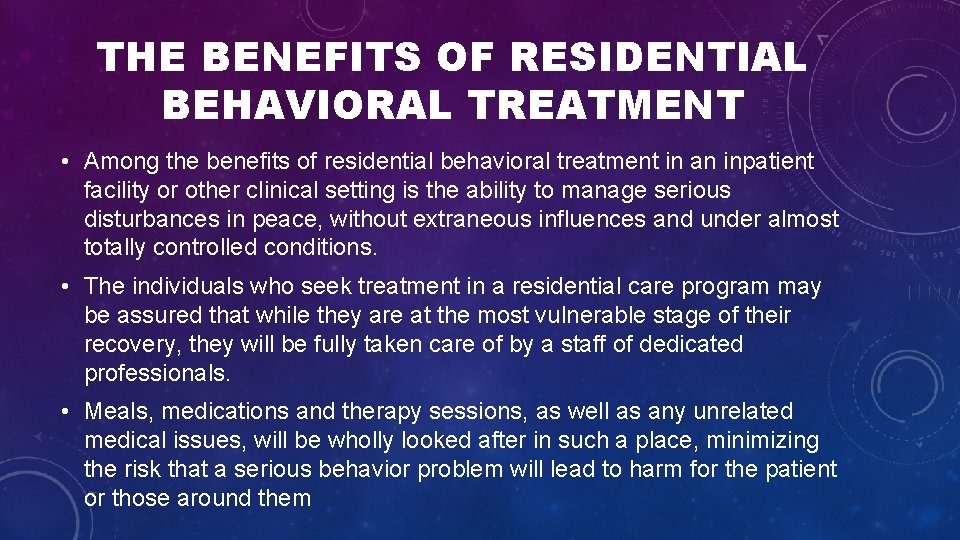 THE BENEFITS OF RESIDENTIAL BEHAVIORAL TREATMENT

• Among the benefits of residential behavioral treatment in an inpatient facility or other clinical setting is the ability to manage serious disturbances in peace, without extraneous influences and under almost totally controlled conditions.

• The individuals who seek treatment in a residential care program may be assured that while they are at the most vulnerable stage of their recovery, they will be fully taken care of by a staff of dedicated professionals.

• Meals, medications and therapy sessions, as well as any unrelated medical issues, will be wholly looked after in such a place, minimizing the risk that a serious behavior problem will lead to harm for the patient or those around them